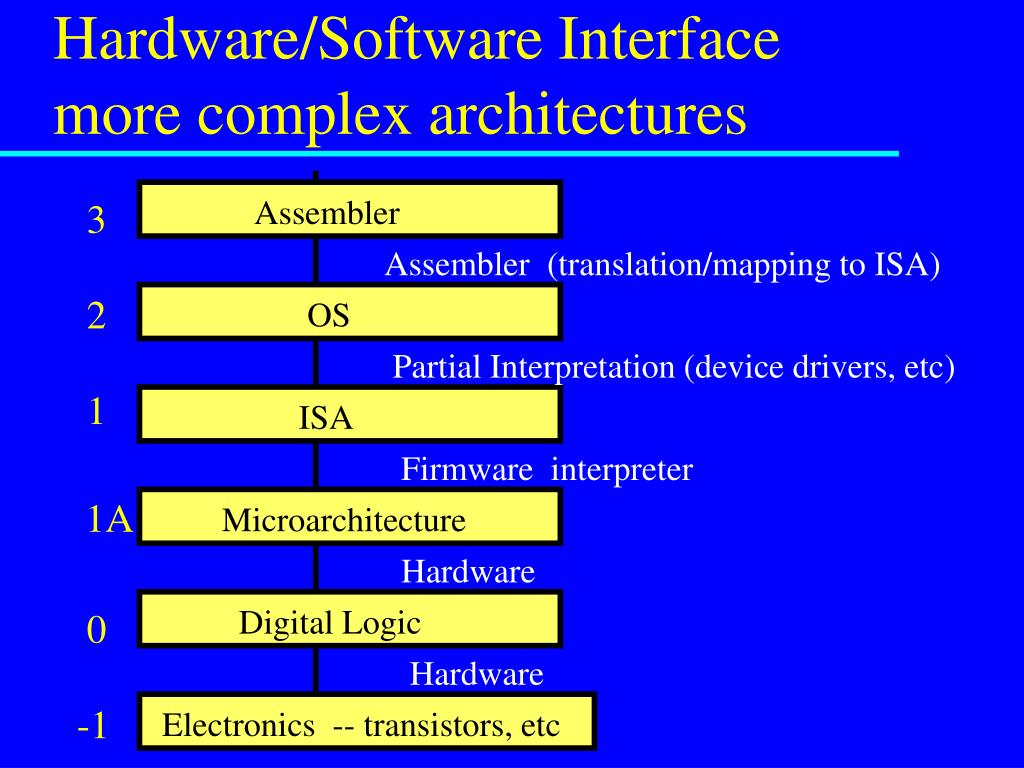 Hardware/Software Interface more complex architectures

3 Assembler

Assembler (translation/mapping to ISA)

2 OS

Partial Interpretation (device drivers, etc)

1 ISA

Firmware interpreter

1A Microarchitecture

Hardware

0 Digital Logic

Hardware

-1 Electronics -- transistors, etc